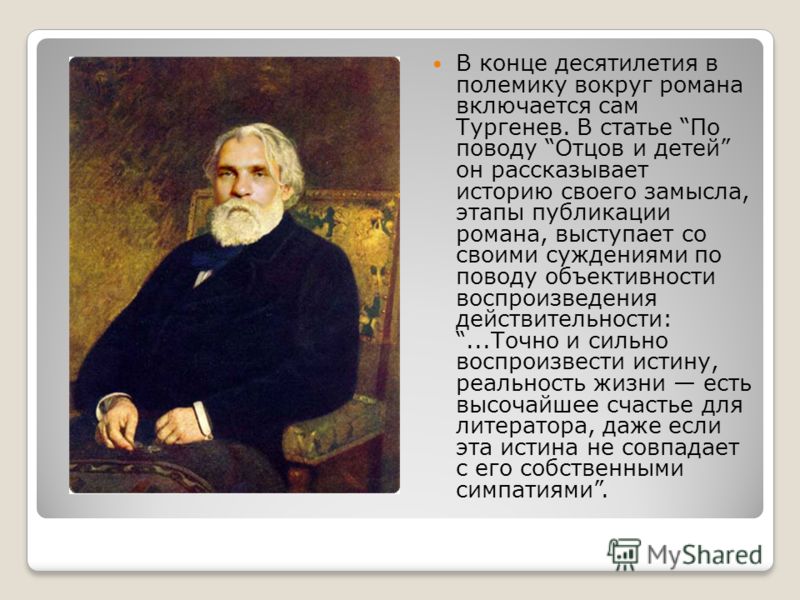 В конце десятилетия в полемику вокруг романа включается сам Тургенев. В статье “По поводу “Отцов и детей” он рассказывает историю своего замысла, этапы публикации романа, выступает со своими суждениями по поводу объективности воспроизведения действительности: “...Точно и сильно воспроизвести истину, реальность жизни — есть высочайшее счастье для литератора, даже если эта истина не совпадает с его собственными симпатиями”.

MyShared